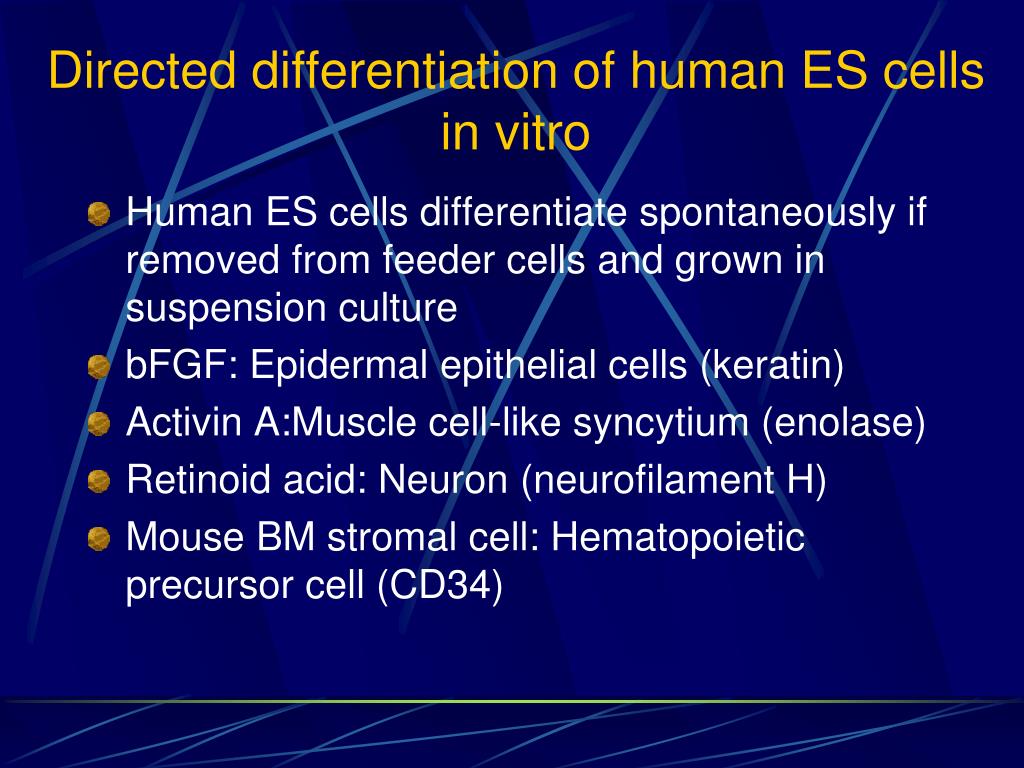 Directed differentiation of human ES cells in vitro

Human ES cells differentiate spontaneously if removed from feeder cells and grown in suspension culture

bFGF: Epidermal epithelial cells (keratin)

Activin A:Muscle cell-like syncytium (enolase)

Retinoid acid: Neuron (neurofilament H)

Mouse BM stromal cell: Hematopoietic precursor cell (CD34)